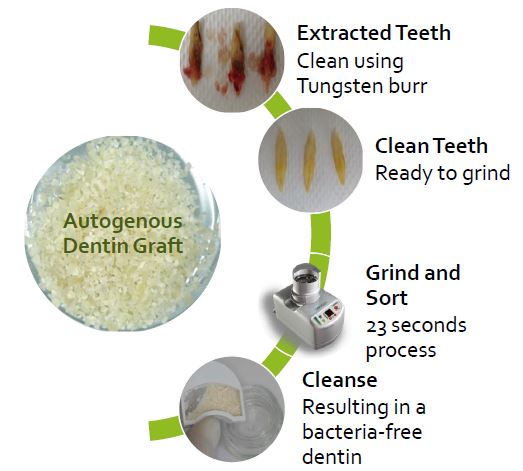 Extracted Teeth
Clean using Tungsten burr

Clean Teeth
Ready to grind

Autogenous Dentin Graft

Grind and Sort
23 seconds process

Cleanse
Resulting in a bacteria-free dentin